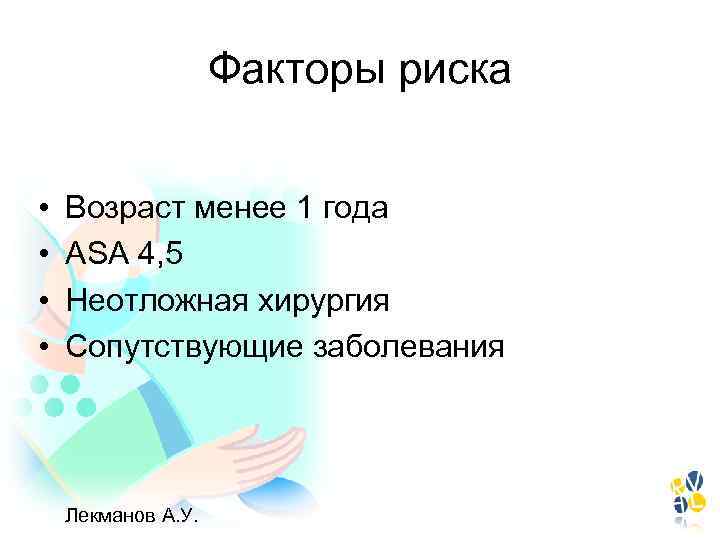 Факторы риска

• Возраст менее 1 года
• ASA 4,5
• Неотложная хирургия
• Сопутствующие заболевания

Лекманов А.У.